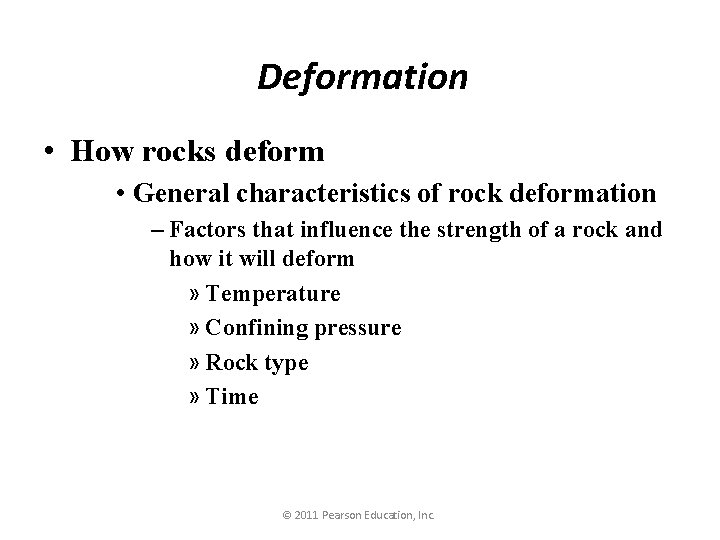 Deformation

• How rocks deform

• General characteristics of rock deformation

– Factors that influence the strength of a rock and how it will deform

» Temperature

» Confining pressure

» Rock type

» Time

© 2011 Pearson Education, Inc.